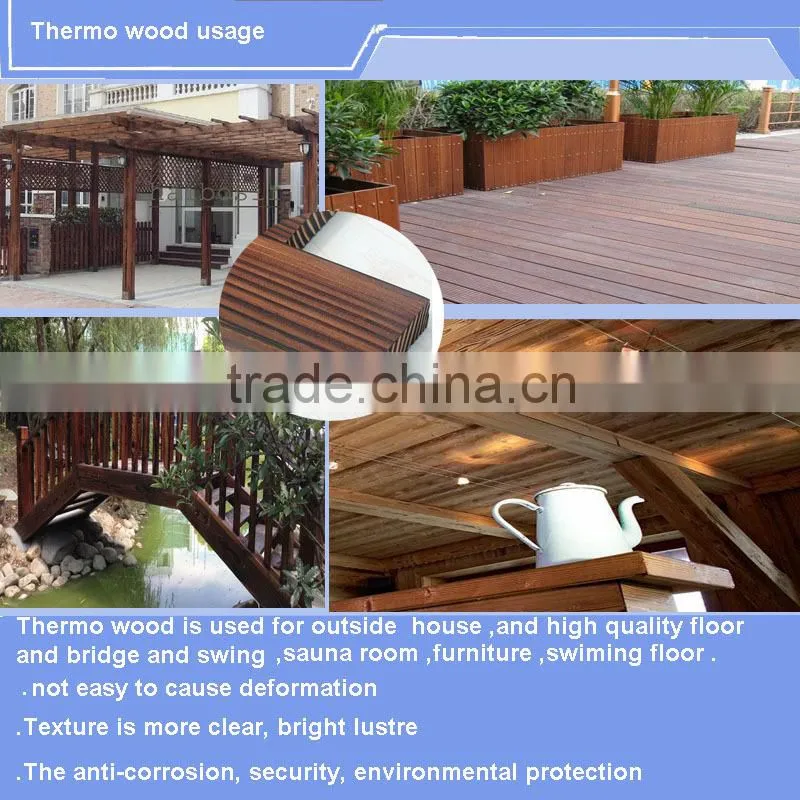 Thermo wood usage

trade.china.cn

Thermo wood is used for outside house ,and high quality floor and bridge and swing ,sauna room ,furniture ,swiming floor .

. not easy to cause deformation

.Texture is more clear, bright lustre

.The anti-corrosion, security, environmental protection